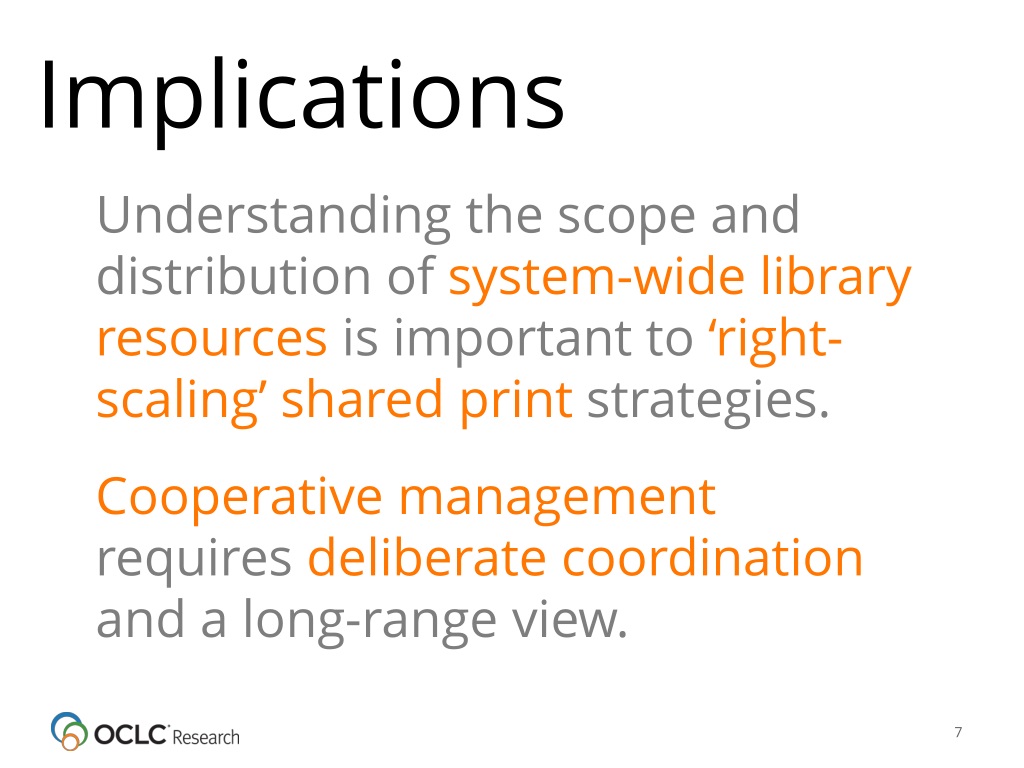 Implications

Understanding the scope and distribution of system-wide library resources is important to ‘right-scaling’ shared print strategies.

Cooperative management requires deliberate coordination and a long-range view.

OCLC Research

7